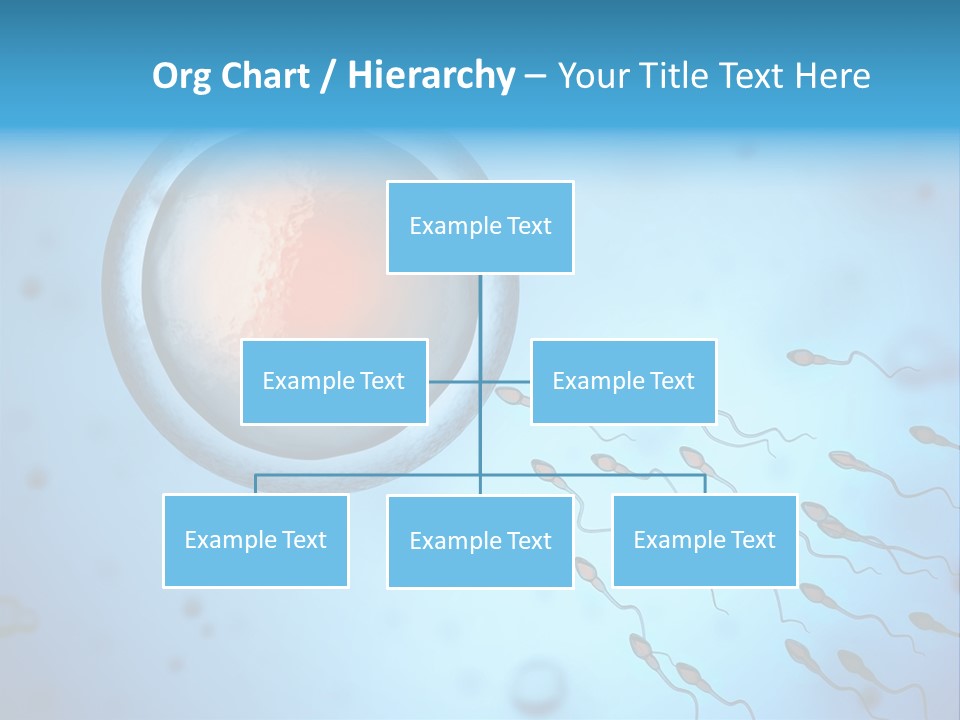 Org Chart / Hierarchy – Your Title Text Here

Example Text

Example Text

Example Text

Example Text

Example Text

Example Text